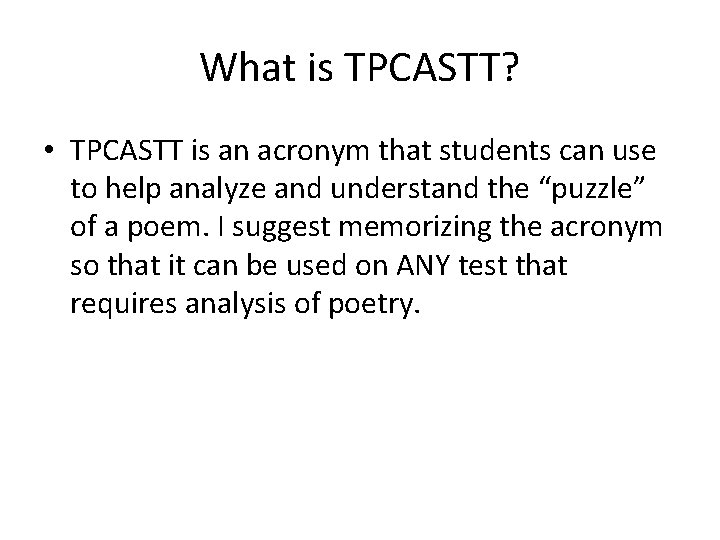 What is TPCASTT?

• TPCASTT is an acronym that students can use to help analyze and understand the “puzzle” of a poem. I suggest memorizing the acronym so that it can be used on ANY test that requires analysis of poetry.